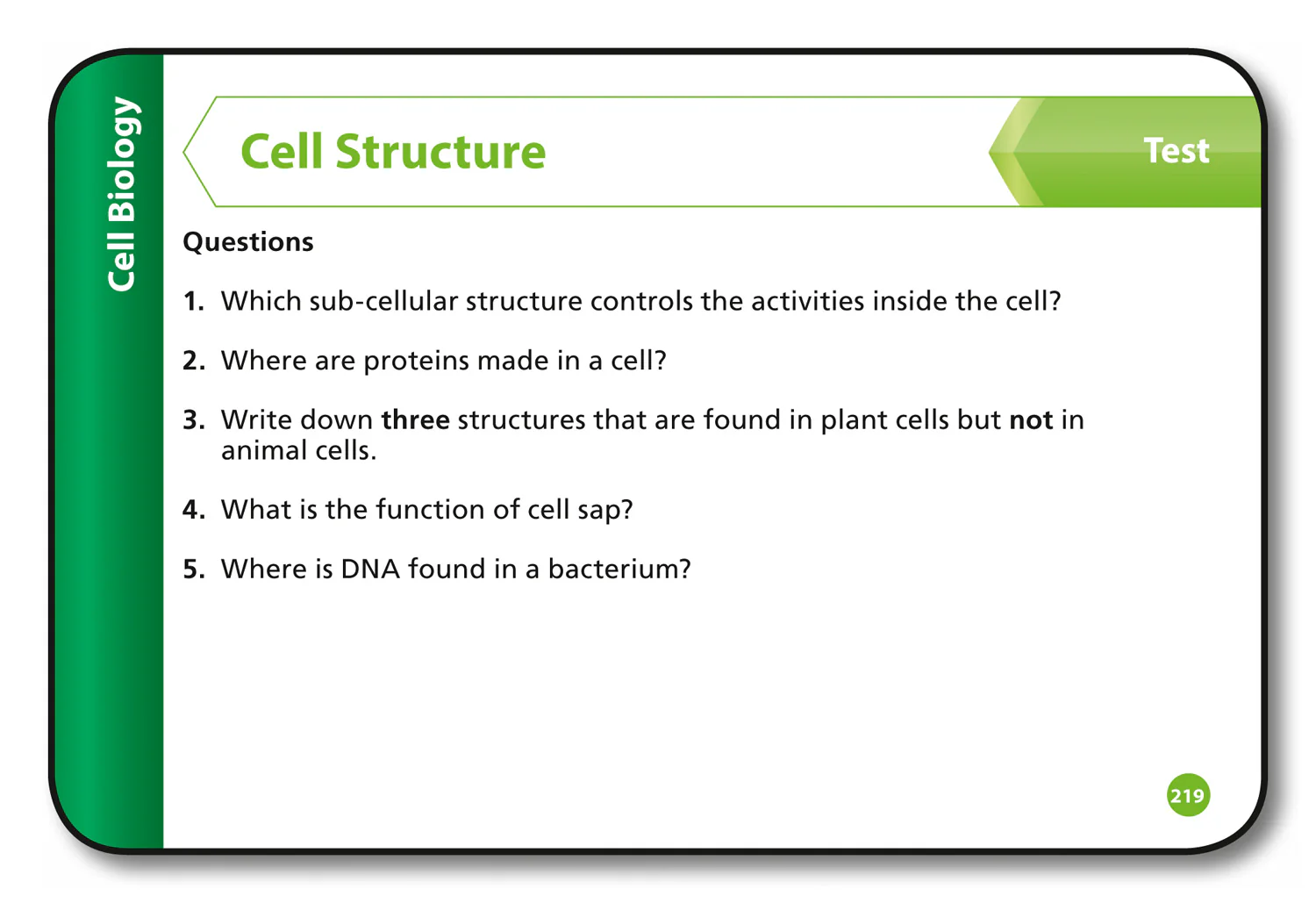 Cell Biology

Cell Structure

Test

Questions

1. Which sub-cellular structure controls the activities inside the cell?

2. Where are proteins made in a cell?

3. Write down three structures that are found in plant cells but not in animal cells.

4. What is the function of cell sap?

5. Where is DNA found in a bacterium?

219